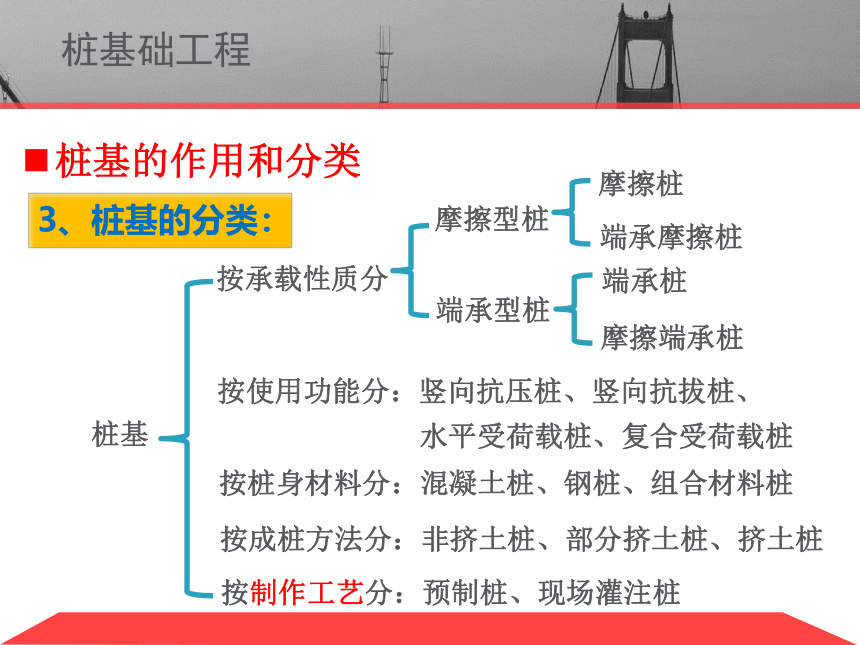 桩基础工程

■桩基的作用和分类

3、桩基的分类：

桩基

按承载性质分
摩擦型桩
摩擦桩
端承摩擦桩
端承型桩
端承桩
摩擦端承桩

按使用功能分：竖向抗压桩、竖向抗拔桩、水平受荷载桩、复合受荷载桩

按桩身材料分：混凝土桩、钢桩、组合材料桩

按成桩方法分：非挤土桩、部分挤土桩、挤土桩

按制作工艺分：预制桩、现场灌注桩